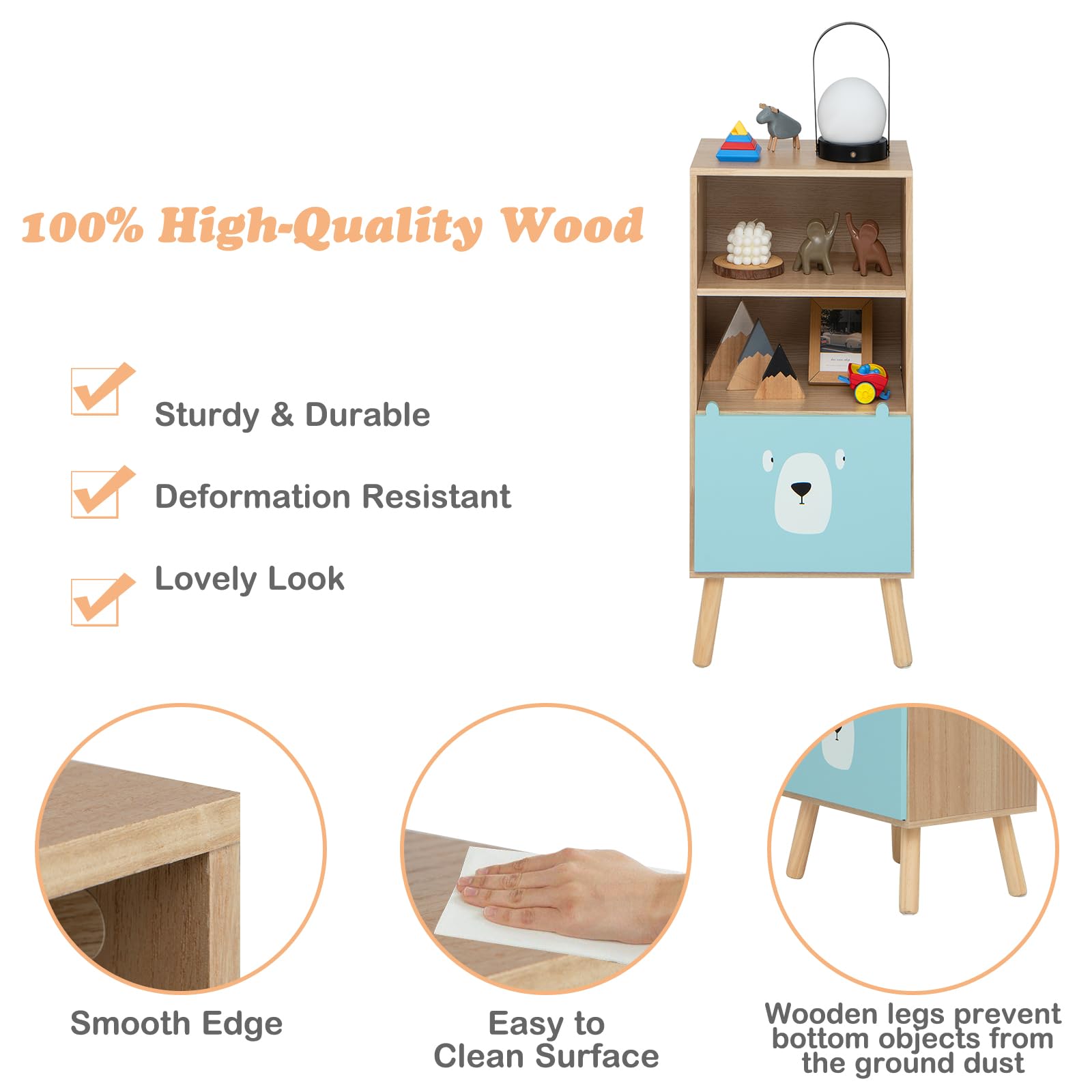 100% High-Quality Wood

Sturdy & Durable

Deformation Resistant

Lovely Look

Smooth Edge

Easy to Clean Surface

Wooden legs prevent bottom objects from the ground dust